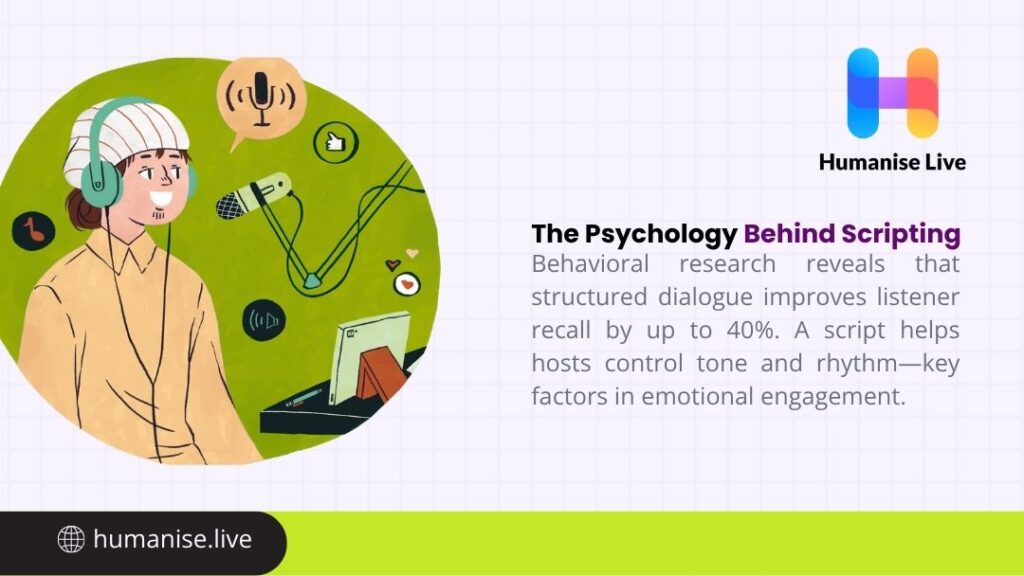 Humanise Live

The Psychology Behind Scripting
Behavioral research reveals that structured dialogue improves listener recall by up to 40%. A script helps hosts control tone and rhythm—key factors in emotional engagement.

humanise.live